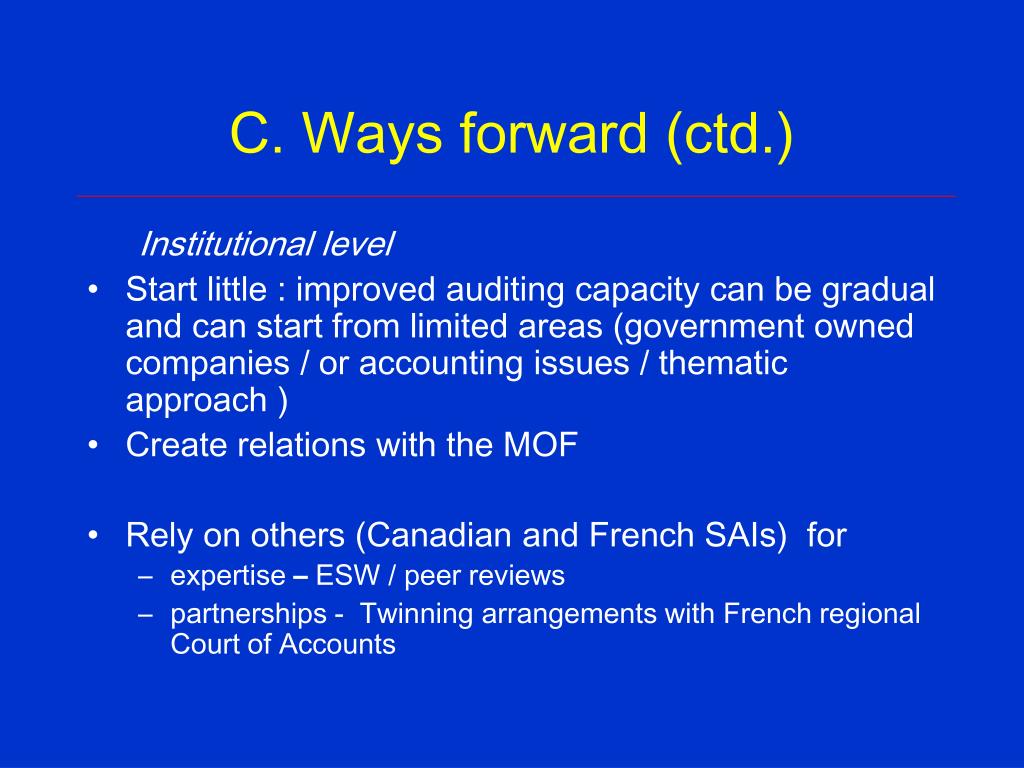 C. Ways forward (ctd.)

Institutional level

• Start little : improved auditing capacity can be gradual and can start from limited areas (government owned companies / or accounting issues / thematic approach )
• Create relations with the MOF

• Rely on others (Canadian and French SAIs) for
– expertise – ESW / peer reviews
– partnerships - Twinning arrangements with French regional Court of Accounts